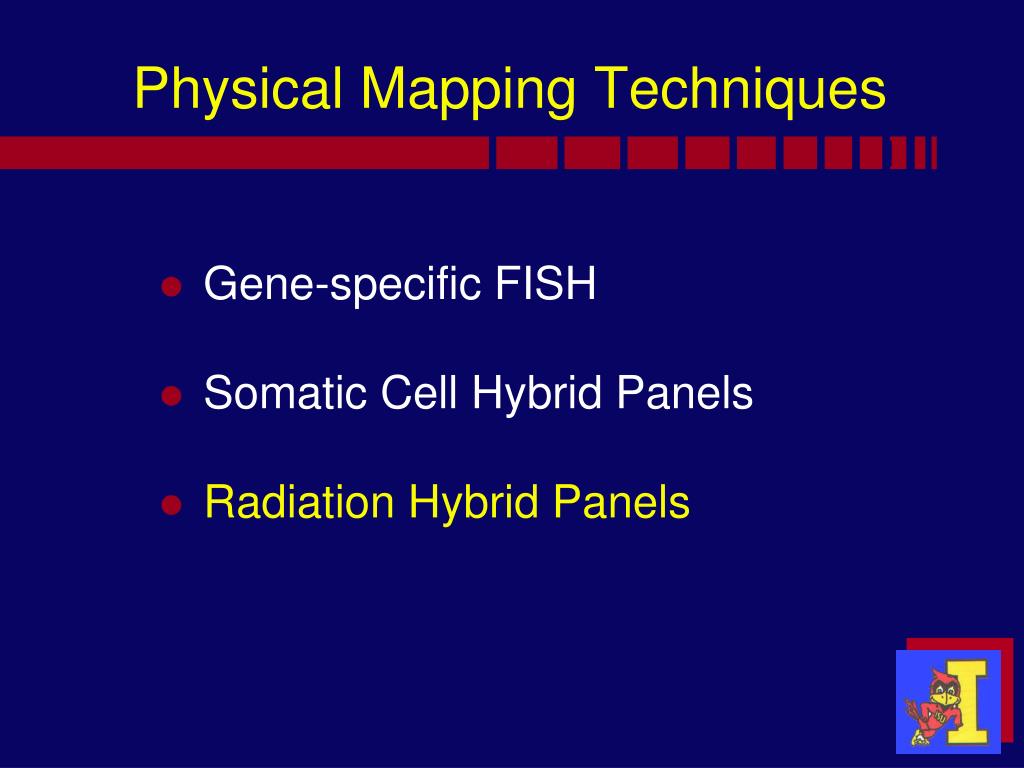 Physical Mapping Techniques

Gene-specific FISH

Somatic Cell Hybrid Panels

Radiation Hybrid Panels

I